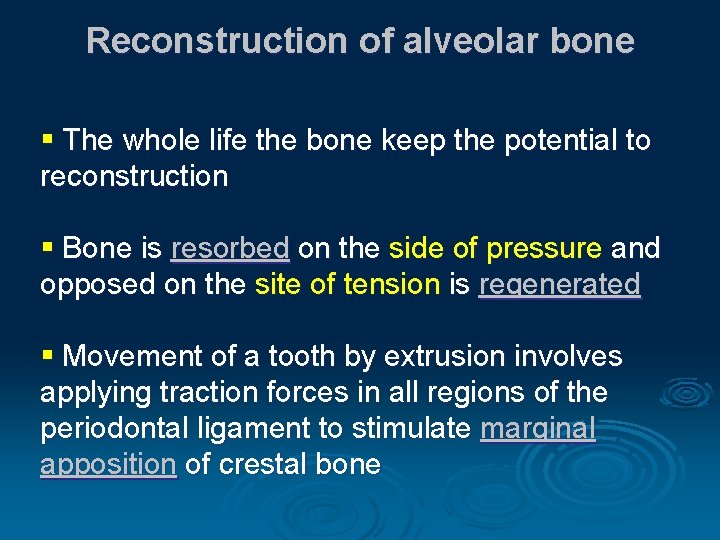 Reconstruction of alveolar bone

▪ The whole life the bone keep the potential to reconstruction

▪ Bone is resorbed on the side of pressure and opposed on the site of tension is regenerated

▪ Movement of a tooth by extrusion involves applying traction forces in all regions of the periodontal ligament to stimulate marginal apposition of crestal bone